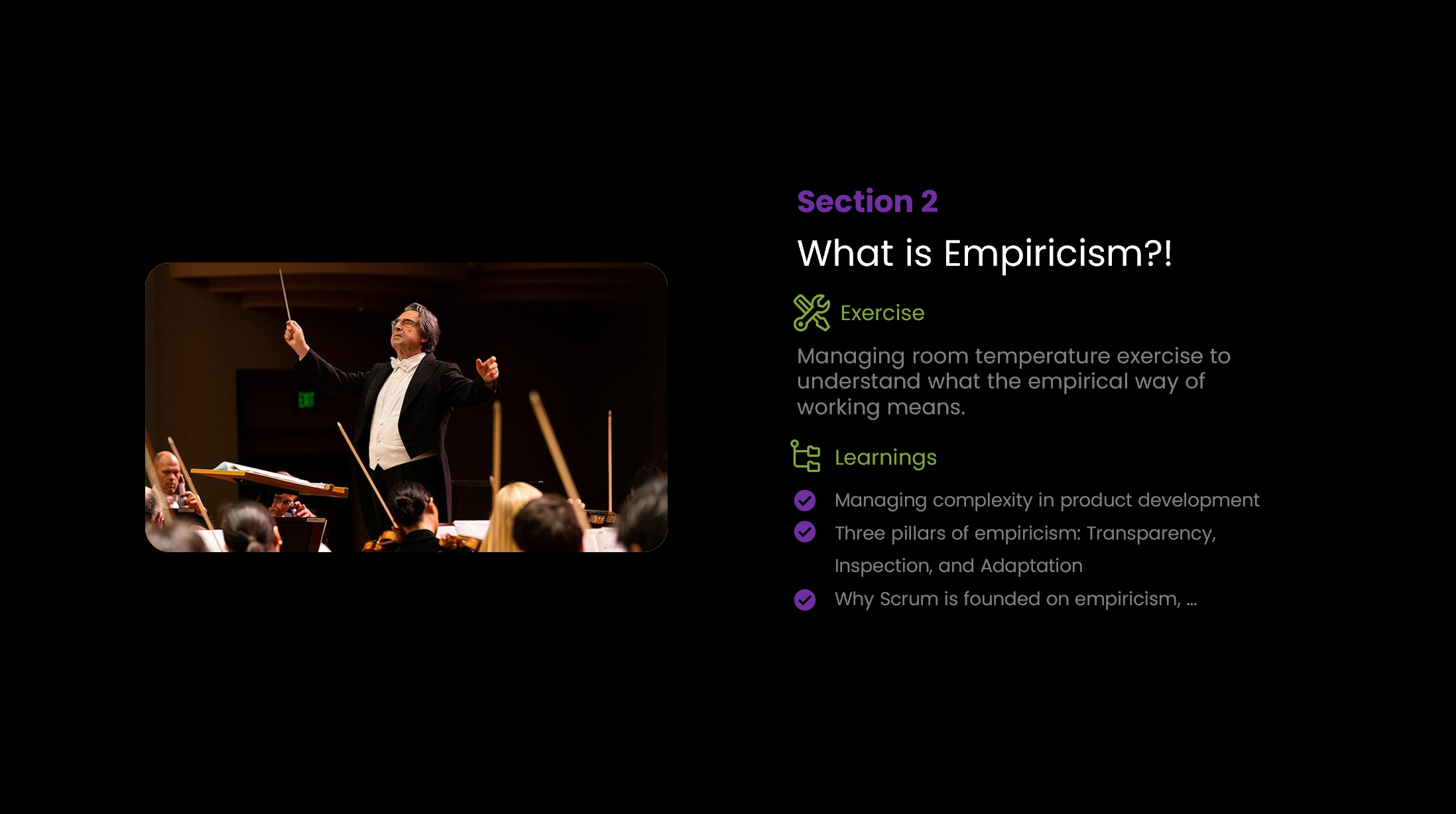 EXIT

Section 2

What is Empiricism?!

Exercise

Managing room temperature exercise to understand what the empirical way of working means.

Learnings

Managing complexity in product development

Three pillars of empiricism: Transparency, Inspection, and Adaptation

Why Scrum is founded on empiricism, ...